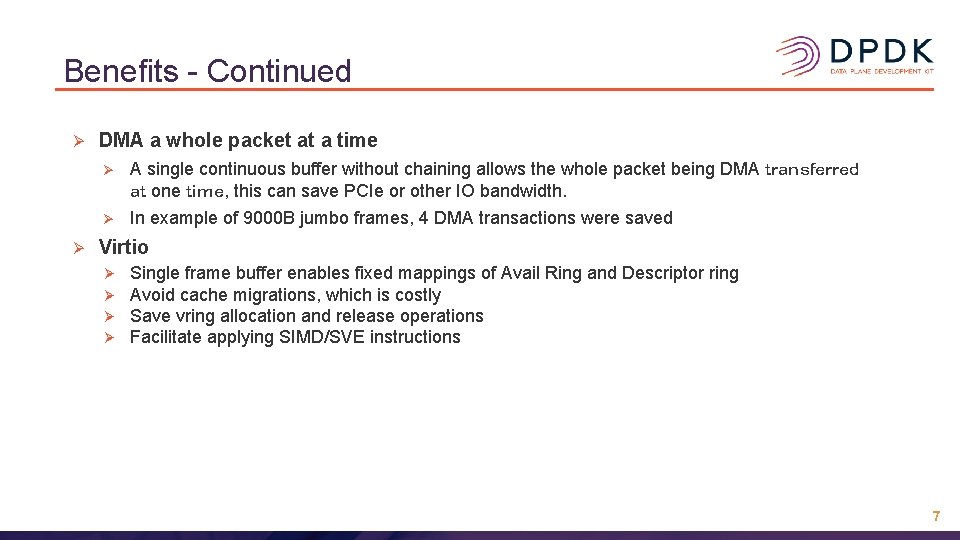 Benefits - Continued

DPDK
DATA PLANE DEVELOPMENT KIT

➢ DMA a whole packet at a time

➢ A single continuous buffer without chaining allows the whole packet being DMA transferred at one time, this can save PCIe or other IO bandwidth.

➢ In example of 9000B jumbo frames, 4 DMA transactions were saved

➢ Virtio

➢ Single frame buffer enables fixed mappings of Avail Ring and Descriptor ring
➢ Avoid cache migrations, which is costly
➢ Save vring allocation and release operations
➢ Facilitate applying SIMD/SVE instructions

7